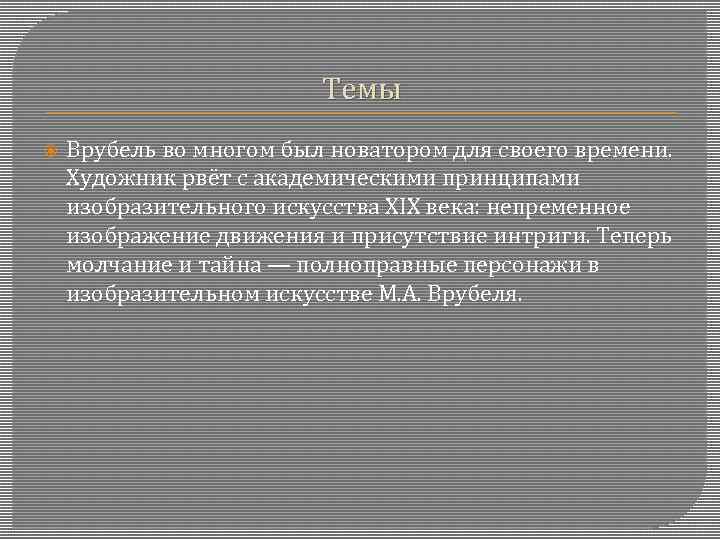 Темы

Врубель во многом был новатором для своего времени. Художник рвёт с академическими принципами изобразительного искусства XIX века: непременное изображение движения и присутствие интриги. Теперь молчание и тайна — полноправные персонажи в изобразительном искусстве М.А. Врубеля.